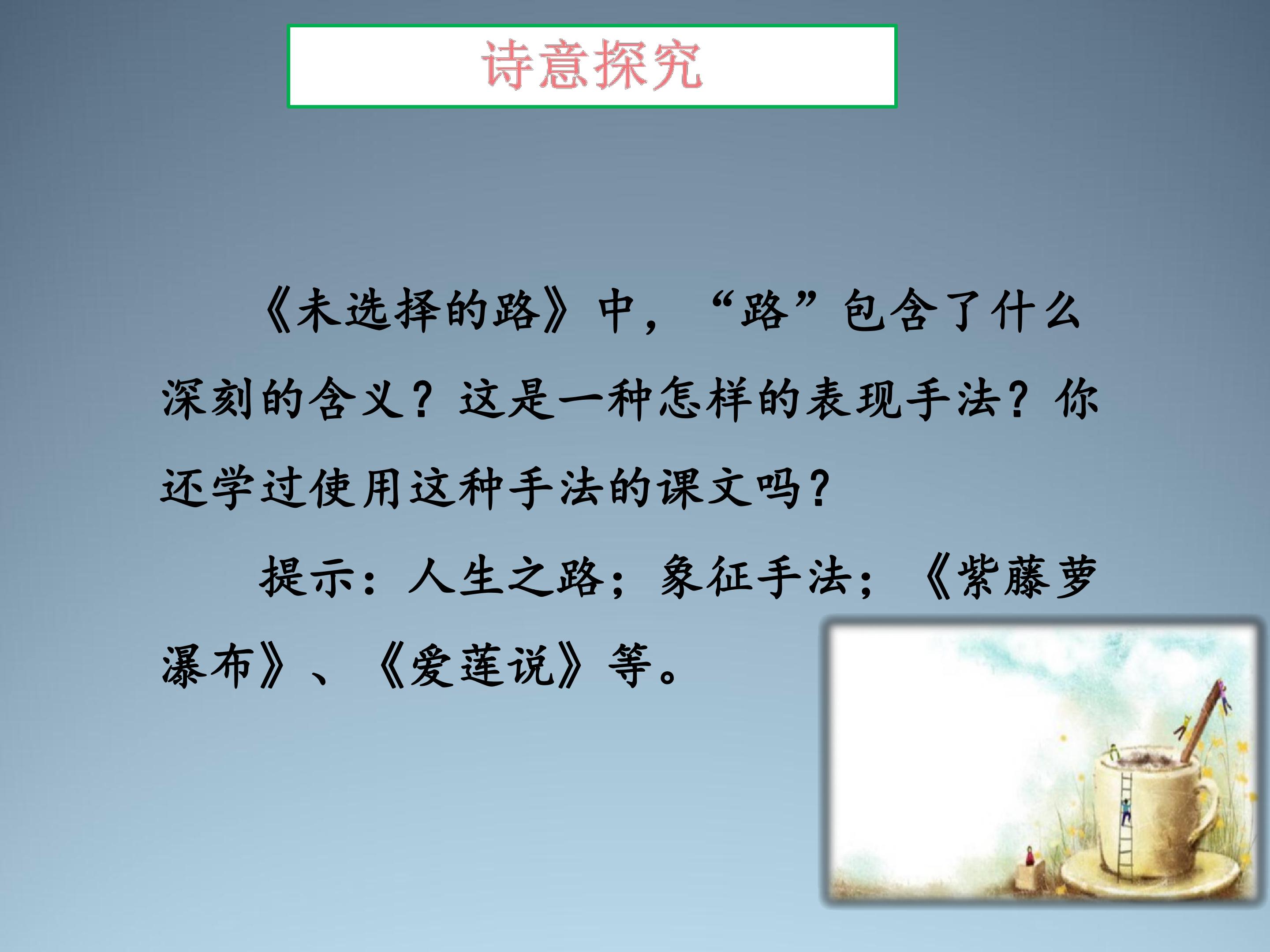 诗意探究

《未选择的路》中，“路”包含了什么深刻的含义？这是一种怎样的表现手法？你还学过使用这种手法的课文吗?

提示：人生之路；象征手法；《紫藤萝瀑布》、《爱莲说》等。